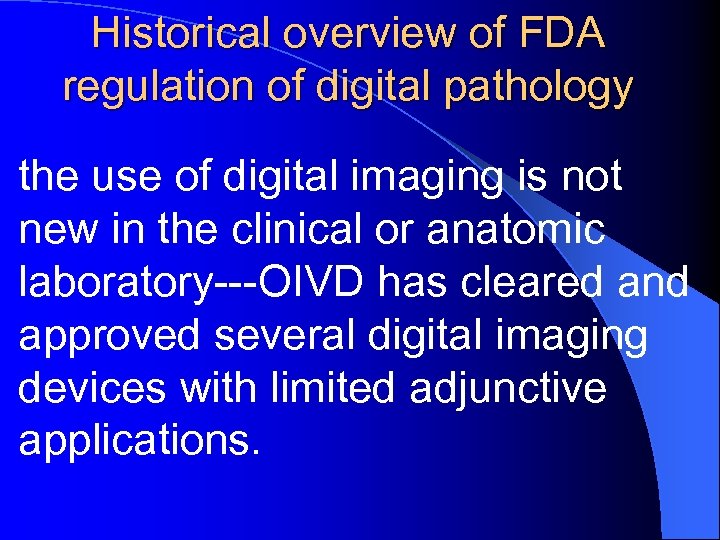 Historical overview of FDA regulation of digital pathology

the use of digital imaging is not new in the clinical or anatomic laboratory---OIVD has cleared and approved several digital imaging devices with limited adjunctive applications.